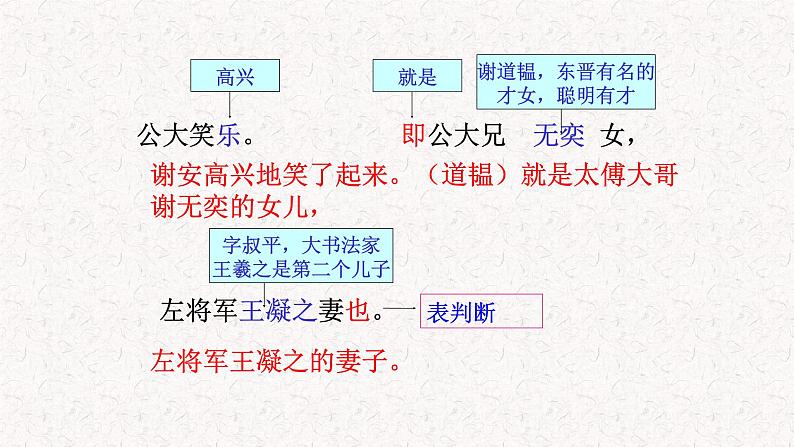 高兴

就是

谢道韫，东晋有名的才女，聪明有才

公大笑乐。

即公大兄 无奕 女，

谢安高兴地笑了起来。（道韫）就是太傅大哥谢无奕的女儿，

字叔平，大书法家王羲之是第二个儿子

左将军王凝之妻也。

表判断

左将军王凝之的妻子。